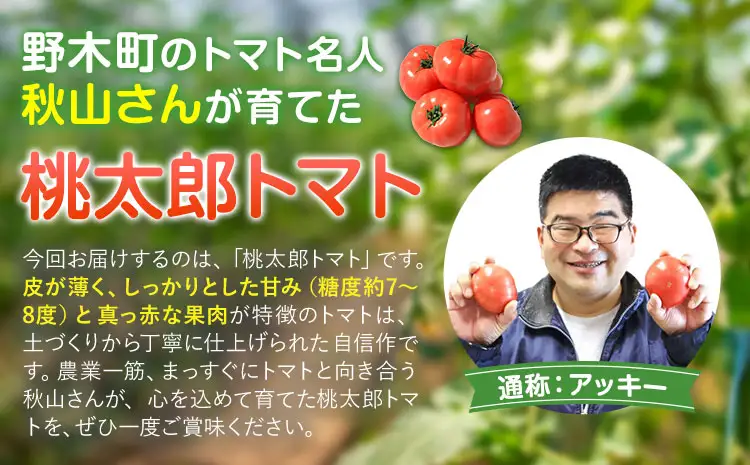 野木町のトマト名人
秋山さんが育てた

桃太郎トマト

今回お届けするのは、「桃太郎トマト」です。皮が薄く、しっかりとした甘み（糖度約7～8度）と真っ赤な果肉が特徴のトマトは、土づくりから丁寧に仕上げられた自信作です。農業一筋、まっすぐにトマトと向き合う秋山さんが、心を込めて育てた桃太郎トマトを、ぜひ一度ご賞味ください。

通称：アッキー